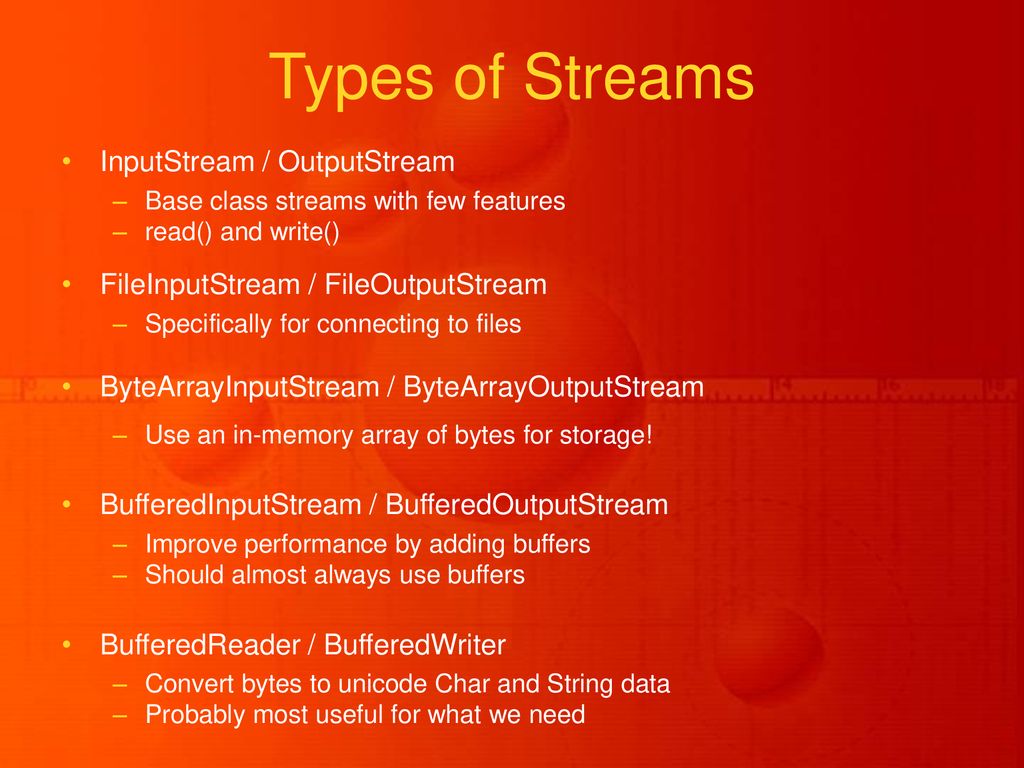 Types of Streams

• InputStream / OutputStream
  – Base class streams with few features
  – read() and write()

• FileInputStream / FileOutputStream
  – Specifically for connecting to files

• ByteArrayInputStream / ByteArrayOutputStream
  – Use an in-memory array of bytes for storage!

• BufferedInputStream / BufferedOutputStream
  – Improve performance by adding buffers
  – Should almost always use buffers

• BufferedReader / BufferedWriter
  – Convert bytes to unicode Char and String data
  – Probably most useful for what we need